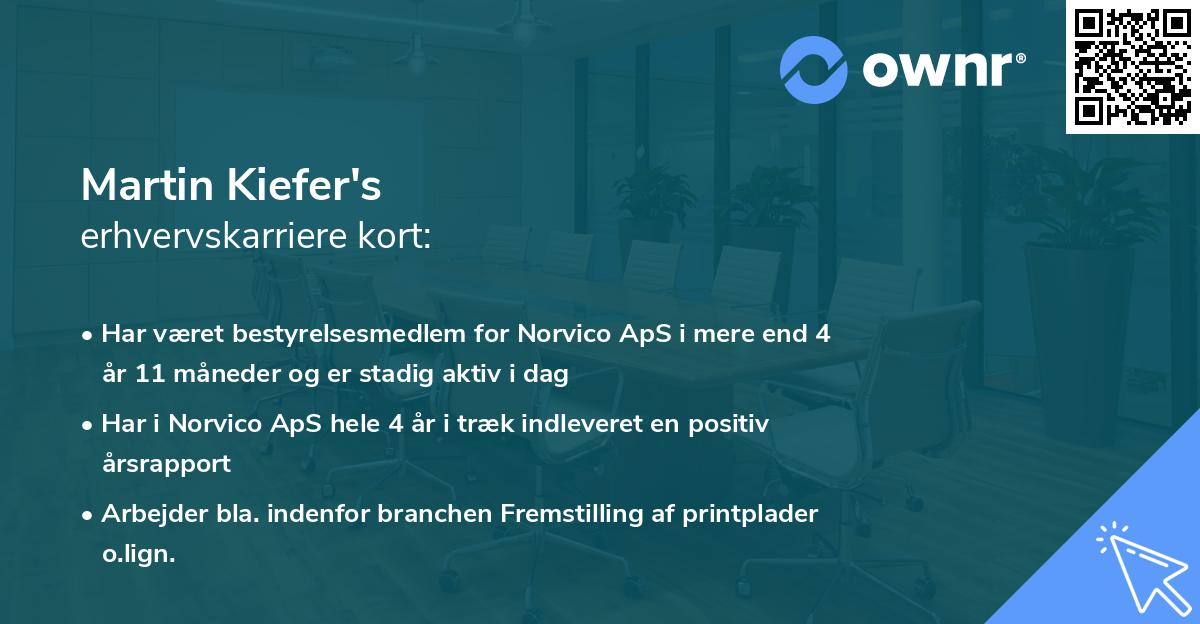 ownr®

Martin Kiefer's
erhvervskarriere kort:

• Har været bestyrelsesmedlem for Norvico ApS i mere end 4 år 11 måneder og er stadig aktiv i dag

• Har i Norvico ApS hele 4 år i træk indleveret en positiv årsrapport

• Arbejder bla. indenfor branchen Fremstilling af printplader o.lign.